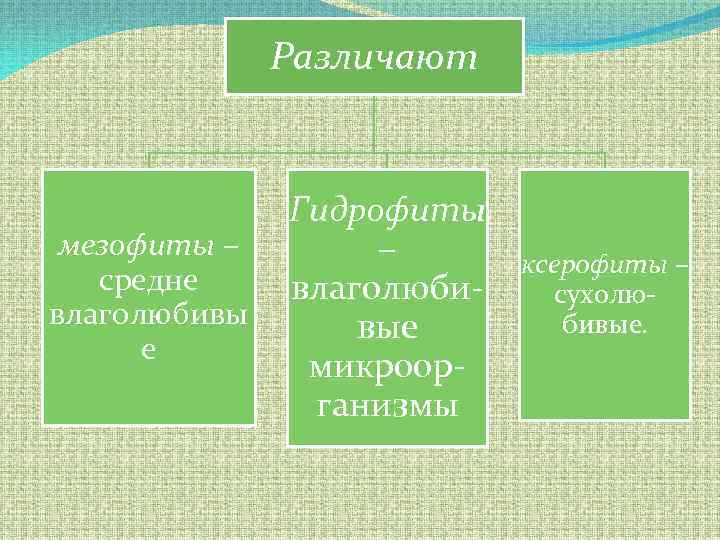 Различают

мезофиты – средне влаголюбивые

Гидрофиты – влаголюбивые микроорганизмы

ксерофиты – сухолюбивые.